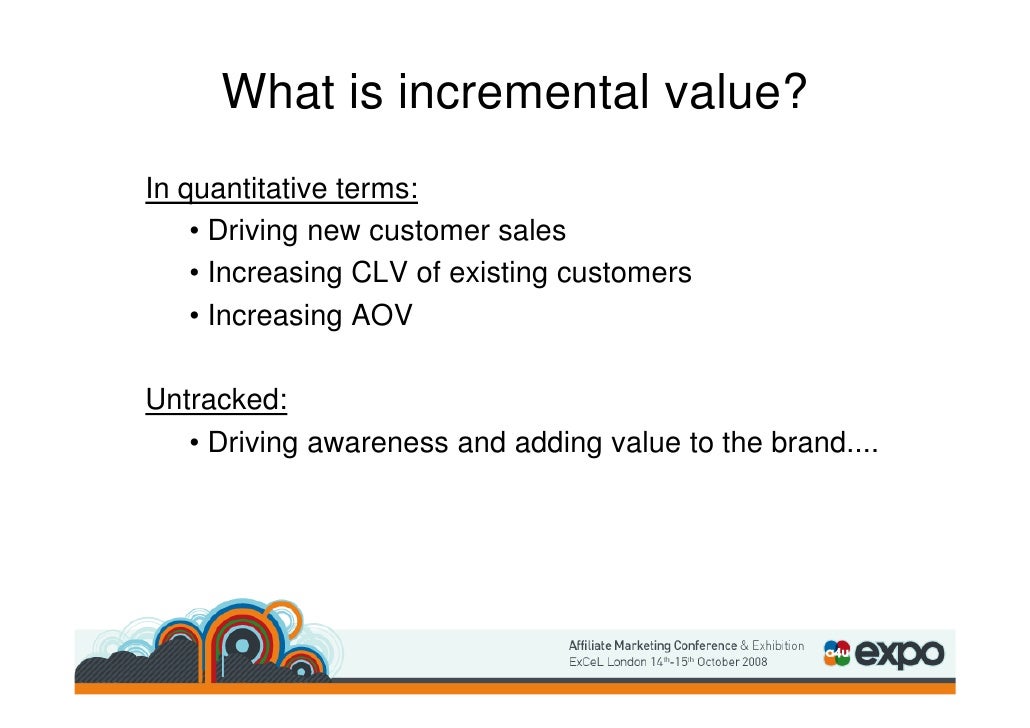 What is incremental value?

In quantitative terms:
• Driving new customer sales
• Increasing CLV of existing customers
• Increasing AOV

Untracked:
• Driving awareness and adding value to the brand....

Affiliate Marketing Conference & Exhibition
ExCeL London 14th-15th October 2008

a4u expo